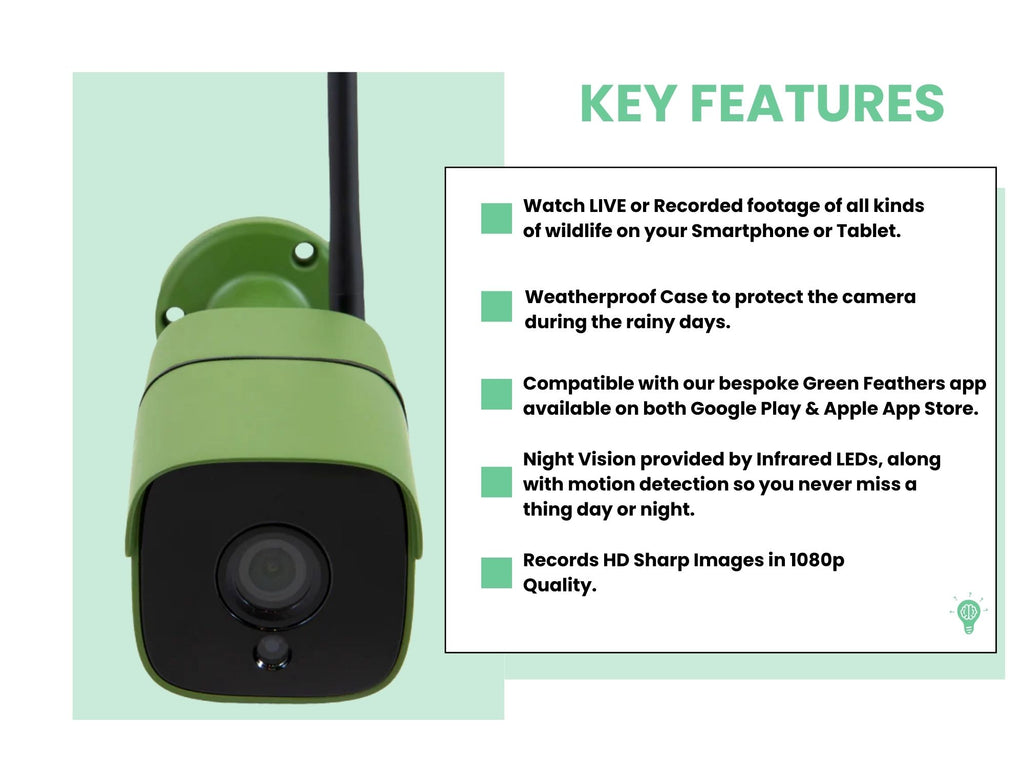 KEY FEATURES

Watch LIVE or Recorded footage of all kinds of wildlife on your Smartphone or Tablet.

Weatherproof Case to protect the camera during the rainy days.

Compatible with our bespoke Green Feathers app available on both Google Play & Apple App Store.

Night Vision provided by Infrared LEDs, along with motion detection so you never miss a thing day or night.

Records HD Sharp Images in 1080p Quality.